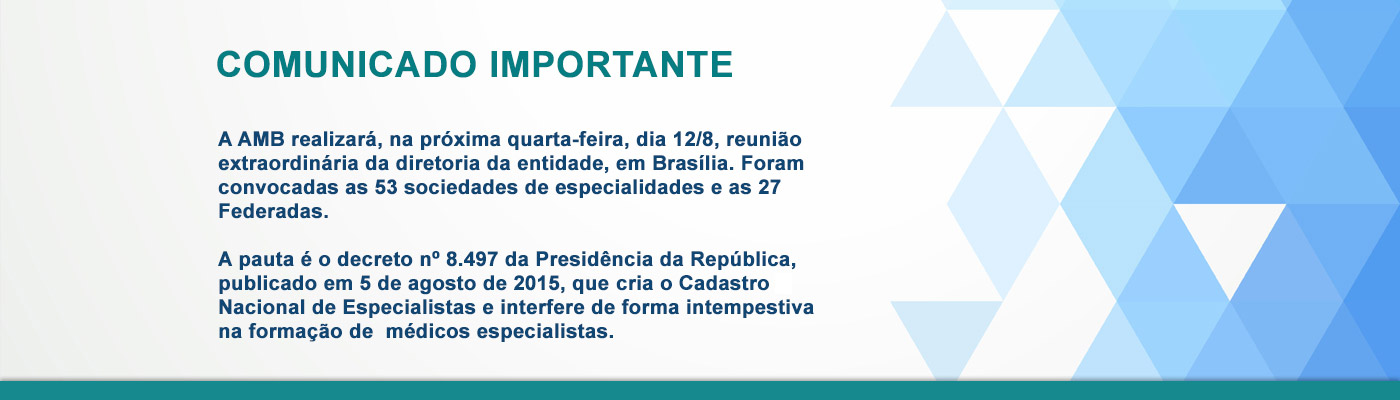 COMUNICADO IMPORTANTE

A AMB realizará, na próxima quarta-feira, dia 12/8, reunião extraordinária da diretoria da entidade, em Brasília. Foram convocadas as 53 sociedades de especialidades e as 27 Federadas.

A pauta é o decreto nº 8.497 da Presidência da República, publicado em 5 de agosto de 2015, que cria o Cadastro Nacional de Especialistas e interfere de forma intempestiva na formação de médicos especialistas.